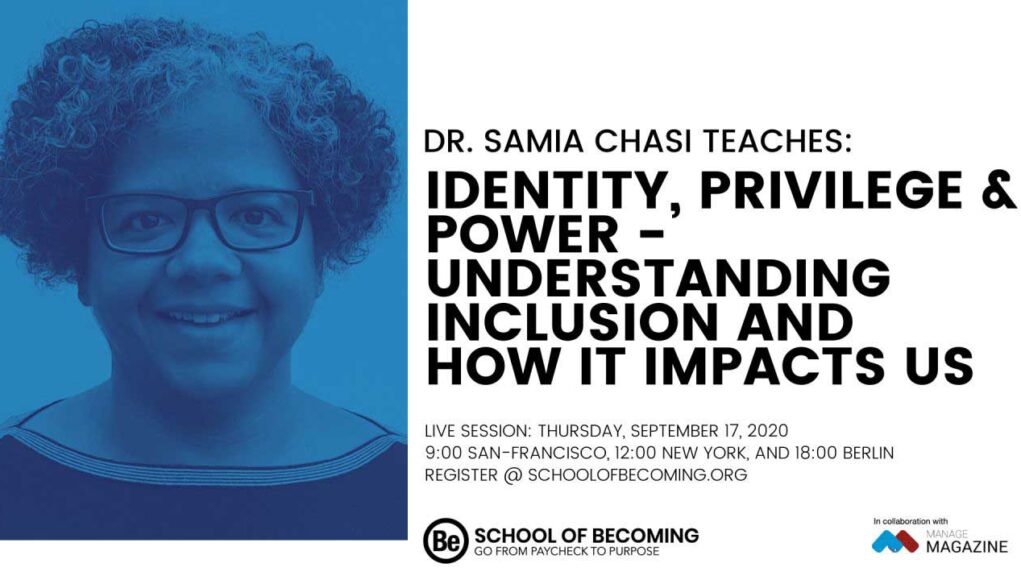 DR. SAMIA CHASI TEACHES:

IDENTITY, PRIVILEGE & POWER - UNDERSTANDING INCLUSION AND HOW IT IMPACTS US

LIVE SESSION: THURSDAY, SEPTEMBER 17, 2020
9:00 SAN-FRANCISCO, 12:00 NEW YORK, AND 18:00 BERLIN
REGISTER @ SCHOOLOFBECOMING.ORG

Be SCHOOL OF BECOMING
GO FROM PAYCHECK TO PURPOSE

In collaboration with
MANAGE MAGAZINE